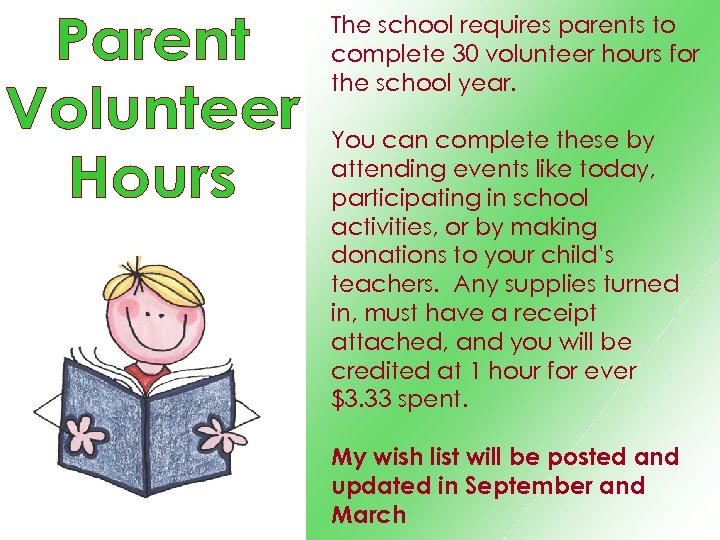 Parent Volunteer Hours

The school requires parents to complete 30 volunteer hours for the school year.

You can complete these by attending events like today, participating in school activities, or by making donations to your child's teachers. Any supplies turned in, must have a receipt attached, and you will be credited at 1 hour for ever $3.33 spent.

My wish list will be posted and updated in September and March